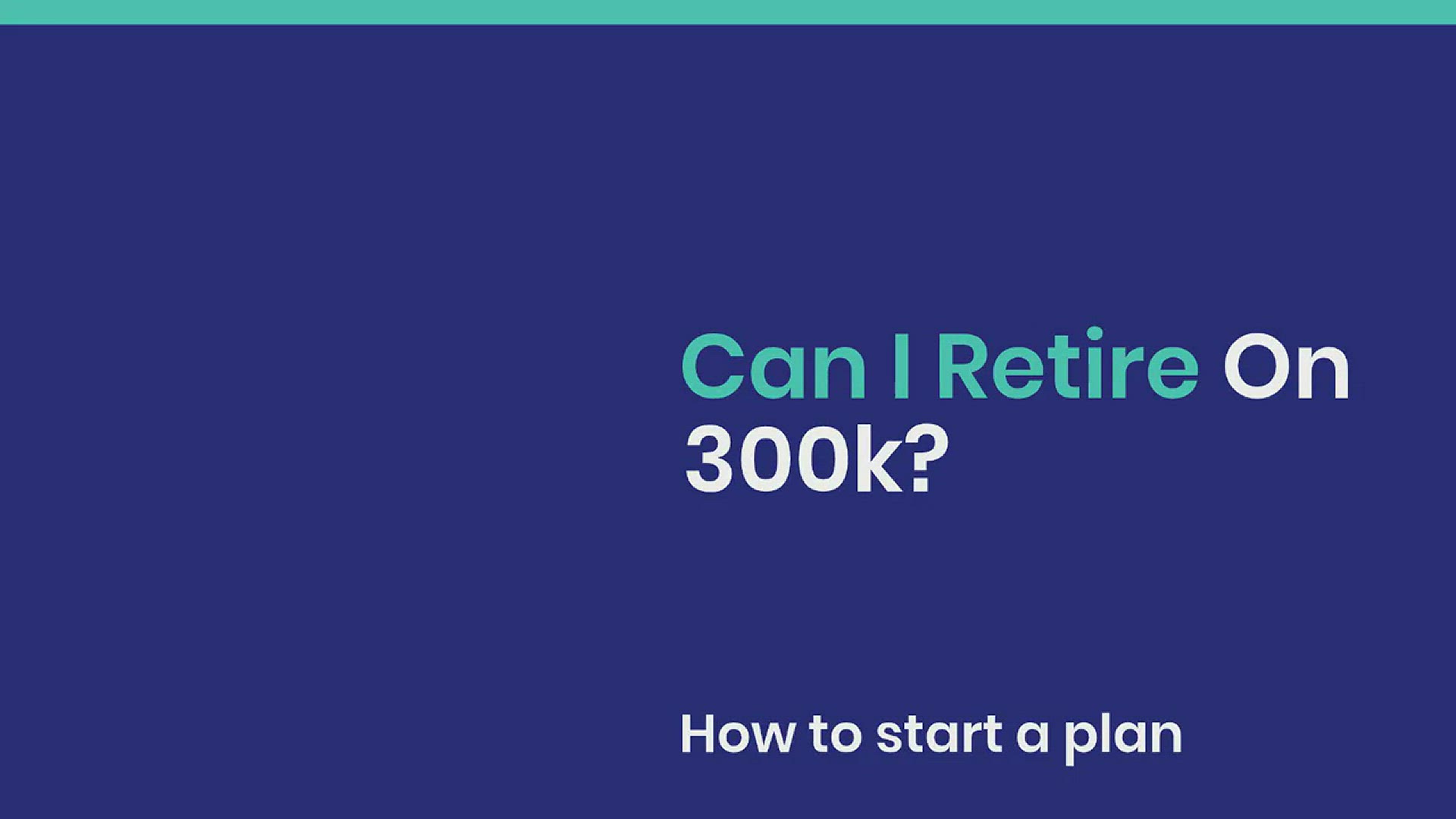 Can I Retire On 300k?

How to start a plan